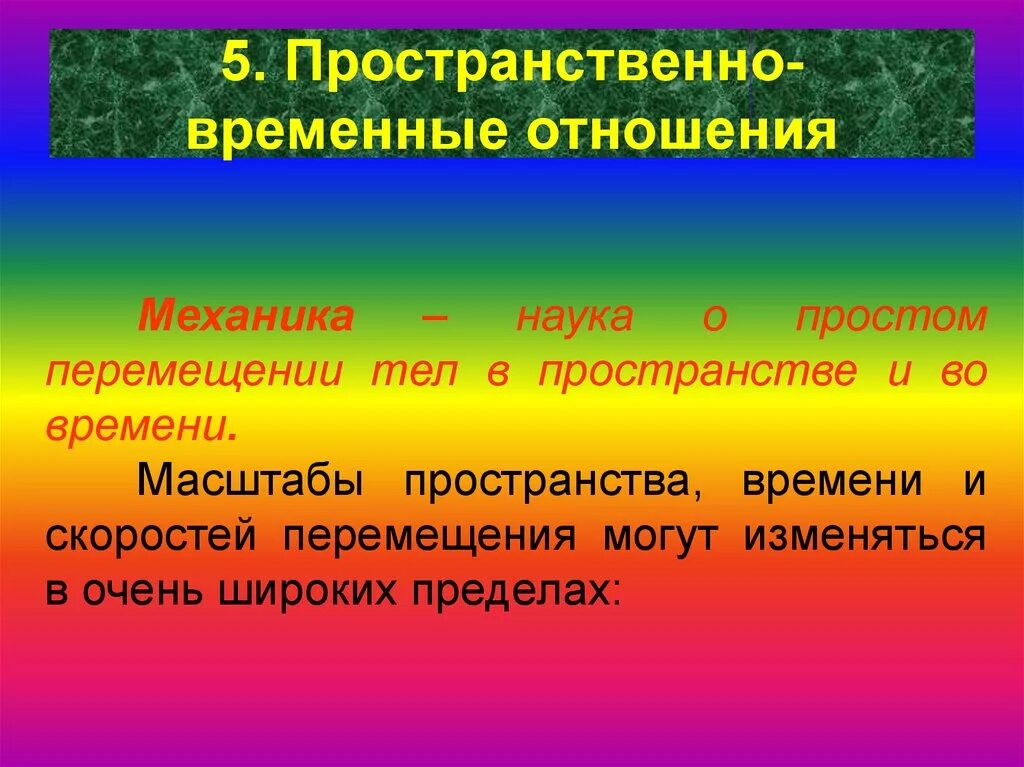 5. Пространственно-временные отношения

Механика – наука о простом перемещении тел в пространстве и во времени.

Масштабы пространства, времени и скоростей перемещения могут изменяться в очень широких пределах: